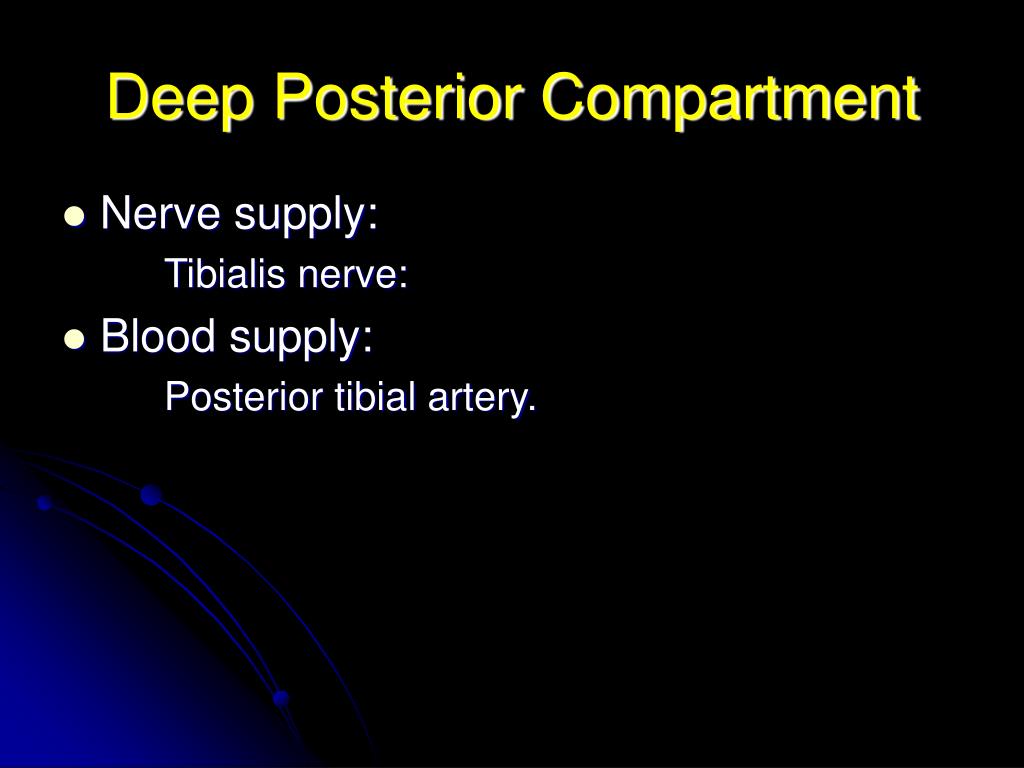 Deep Posterior Compartment

- Nerve supply:

Tibialis nerve:

- Blood supply:

Posterior tibial artery.